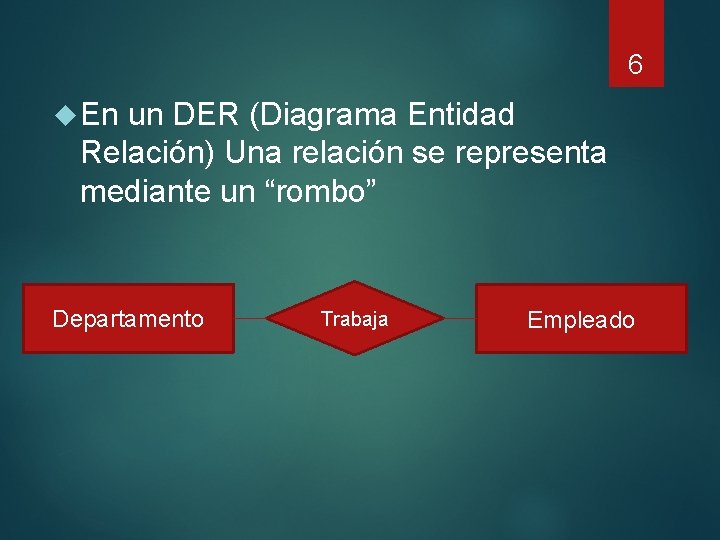 6

En un DER (Diagrama Entidad Relación) Una relación se representa mediante un “rombo”

Departamento

Trabaja

Empleado